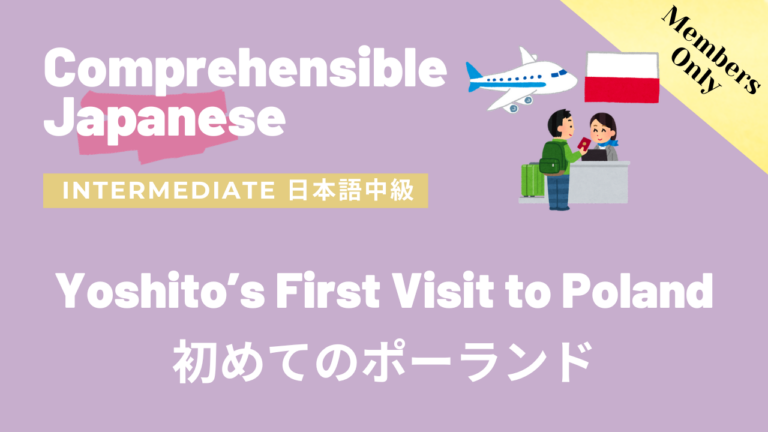 Comprehensible Japanese

Members Only

INTERMEDIATE 日本語中級

Yoshito's First Visit to Poland
初めてのポーランド